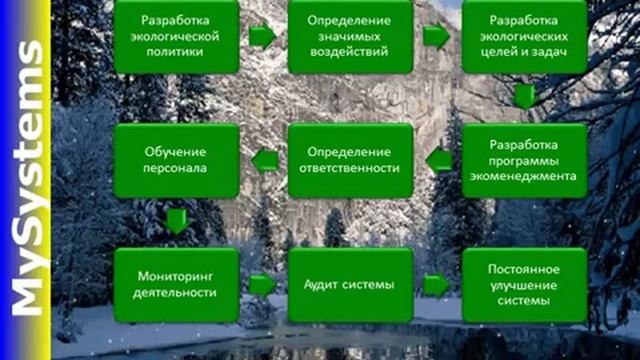 MySystems

Разработка экологической политики

Определение значимых воздействий

Разработка экологических целей и задач

Разработка программы экоменеджмента

Определение ответственности

Обучение персонала

Мониторинг деятельности

Аудит системы

Постоянное улучшение системы